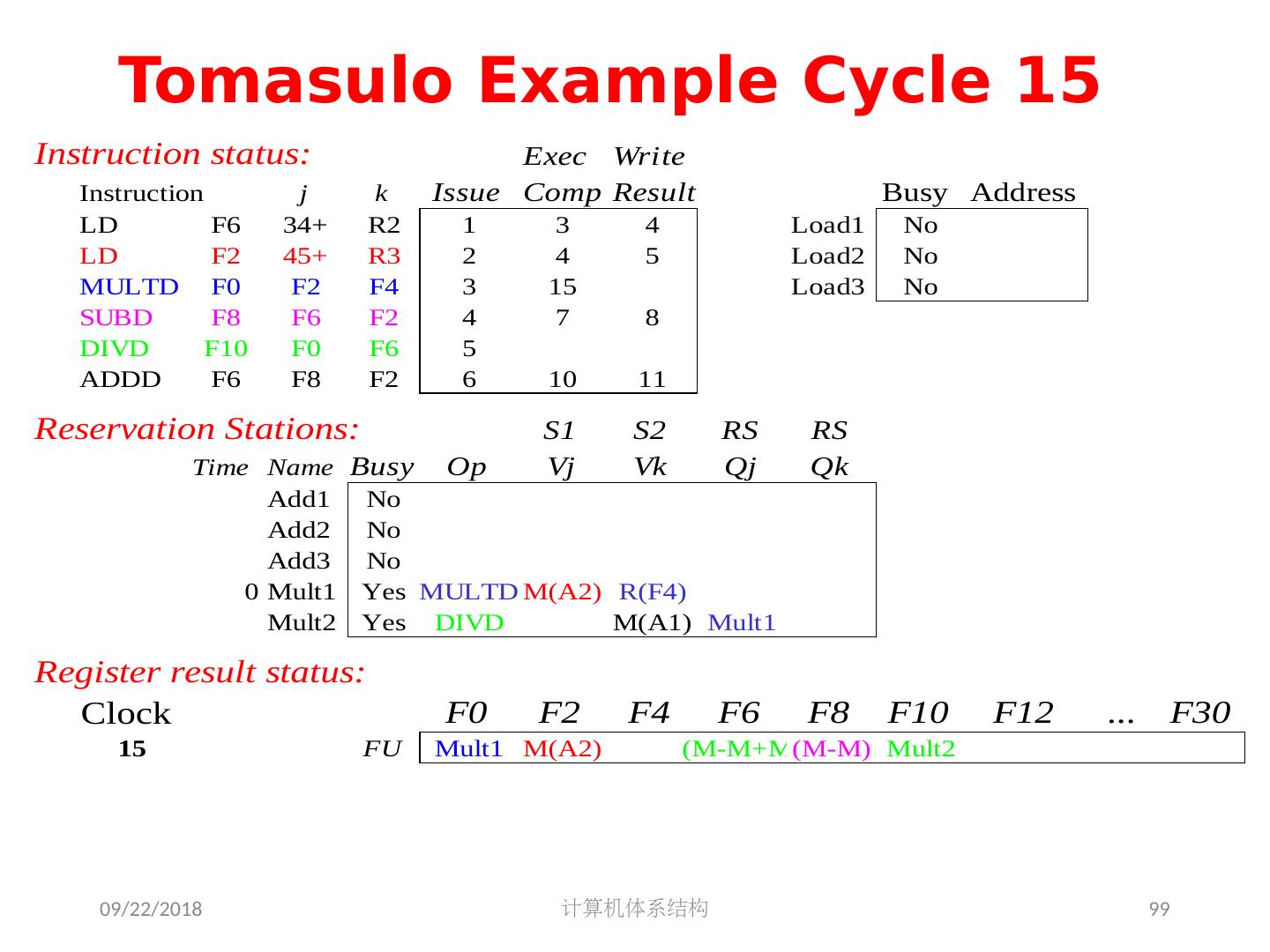 Tomasulo Example Cycle 15

Instruction status:

| Instruction | | j | k | Issue | Exec Comp | Write Result |
|---|---|---|---|---|---|---|
| LD | F6 | 34+ | R2 | 1 | 3 | 4 |
| LD | F2 | 45+ | R3 | 2 | 4 | 5 |
| MULTD | F0 | F2 | F4 | 3 | 15 | |
| SUBD | F8 | F6 | F2 | 4 | 7 | 8 |
| DIVD | F10 | F0 | F6 | 5 | | |
| ADDD | F6 | F8 | F2 | 6 | 10 | 11 |

| | Busy | Address |
|---|---|---|
| Load1 | No | |
| Load2 | No | |
| Load3 | No | |

Reservation Stations:

| Time | Name | Busy | Op | S1 Vj | S2 Vk | RS Qj | RS Qk |
|---|---|---|---|---|---|---|---|
| | Add1 | No | | | | | |
| | Add2 | No | | | | | |
| | Add3 | No | | | | | |
| 0 | Mult1 | Yes | MULTD | M(A2) | R(F4) | | |
| | Mult2 | Yes | DIVD | | M(A1) | Mult1 | |

Register result status:

| Clock | | F0 | F2 | F4 | F6 | F8 | F10 | F12 | ... | F30 |
|---|---|---|---|---|---|---|---|---|---|---|
| 15 | FU | Mult1 | M(A2) | | (M-M+M | (M-M) | Mult2 | | | |

09/22/2018
计算机体系结构
99